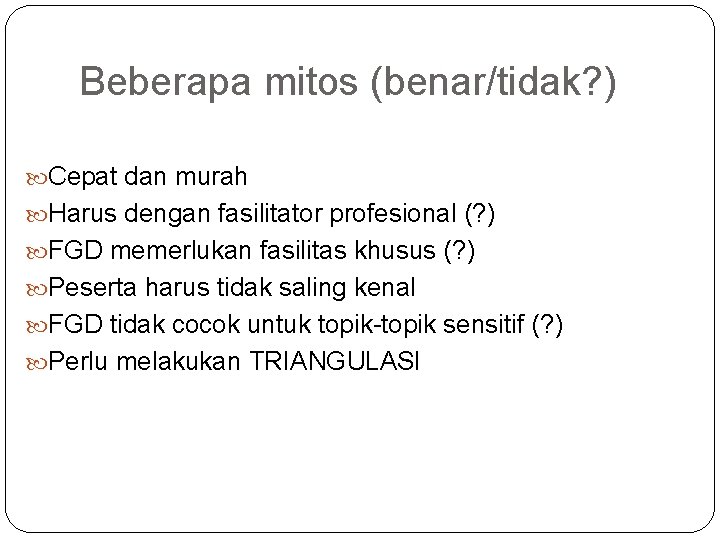 Beberapa mitos (benar/tidak?)

Cepat dan murah
Harus dengan fasilitator profesional (?)
FGD memerlukan fasilitas khusus (?)
Peserta harus tidak saling kenal
FGD tidak cocok untuk topik-topik sensitif (?)
Perlu melakukan TRIANGULASI